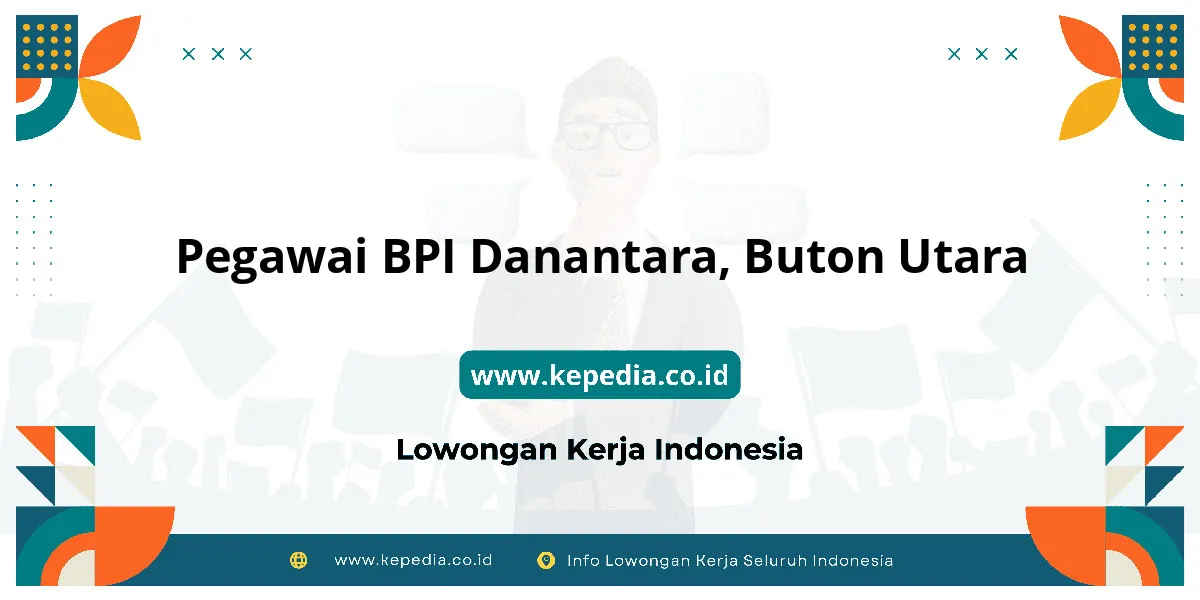 Pegawai BPI Danantara, Buton Utara

www.kepedia.co.id

Lowongan Kerja Indonesia

www.kepedia.co.id Info Lowongan Kerja Seluruh Indonesia